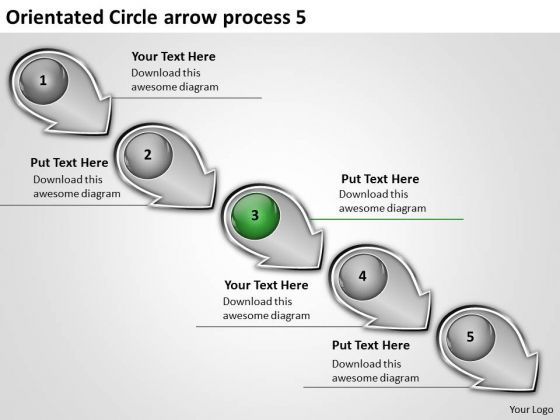 Orientated Circle arrow process 5

1

Your Text Here
Download this awesome diagram

2

Put Text Here
Download this awesome diagram

3

Put Text Here
Download this awesome diagram

4

Your Text Here
Download this awesome diagram

5

Put Text Here
Download this awesome diagram

Your Logo